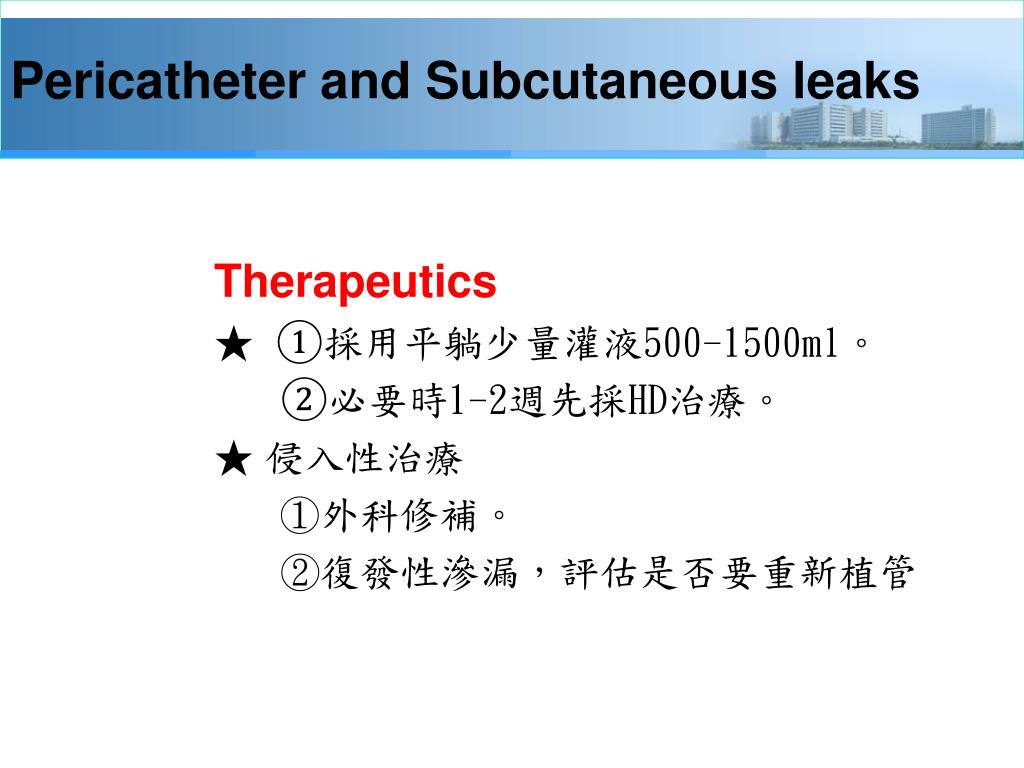 Pericatheter and Subcutaneous leaks

Therapeutics

★ ①採用平躺少量灌液500-1500ml。

②必要時1-2週先採HD治療。

★ 侵入性治療

①外科修補。

②復發性滲漏，評估是否要重新植管